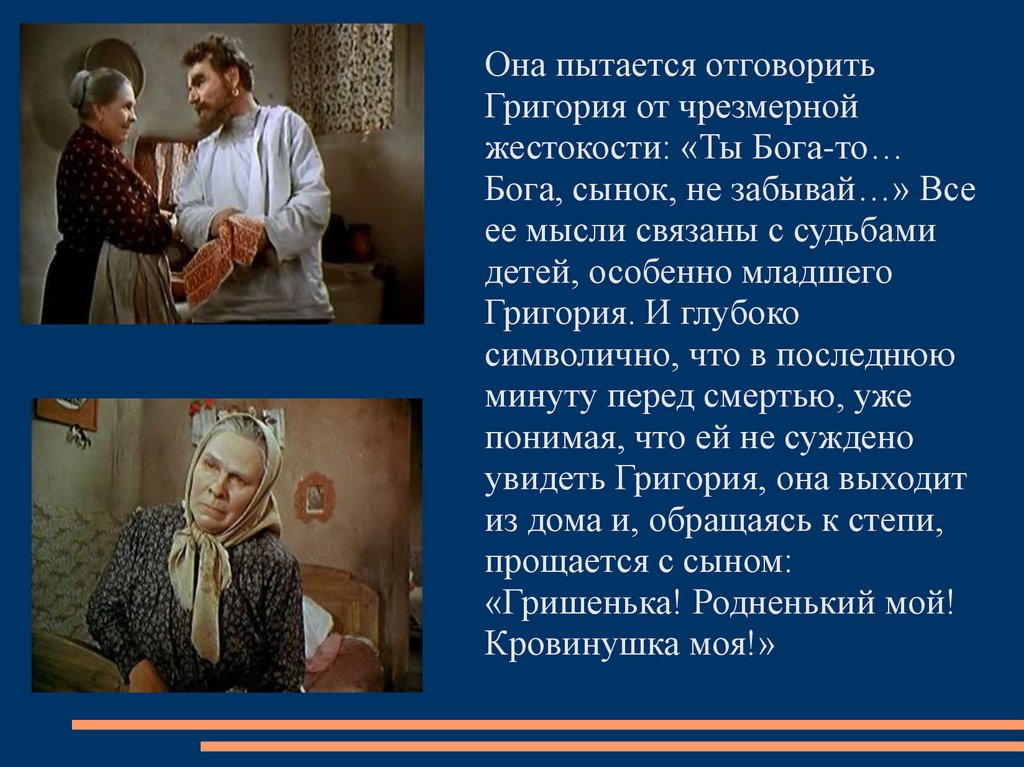 Она пытается отговорить Григория от чрезмерной жестокости: «Ты Бога-то… Бога, сынок, не забывай…» Все ее мысли связаны с судьбами детей, особенно младшего Григория. И глубоко символично, что в последнюю минуту перед смертью, уже понимая, что ей не суждено увидеть Григория, она выходит из дома и, обращаясь к степи, прощается с сыном: «Гришенька! Родненький мой! Кровинушка моя!»